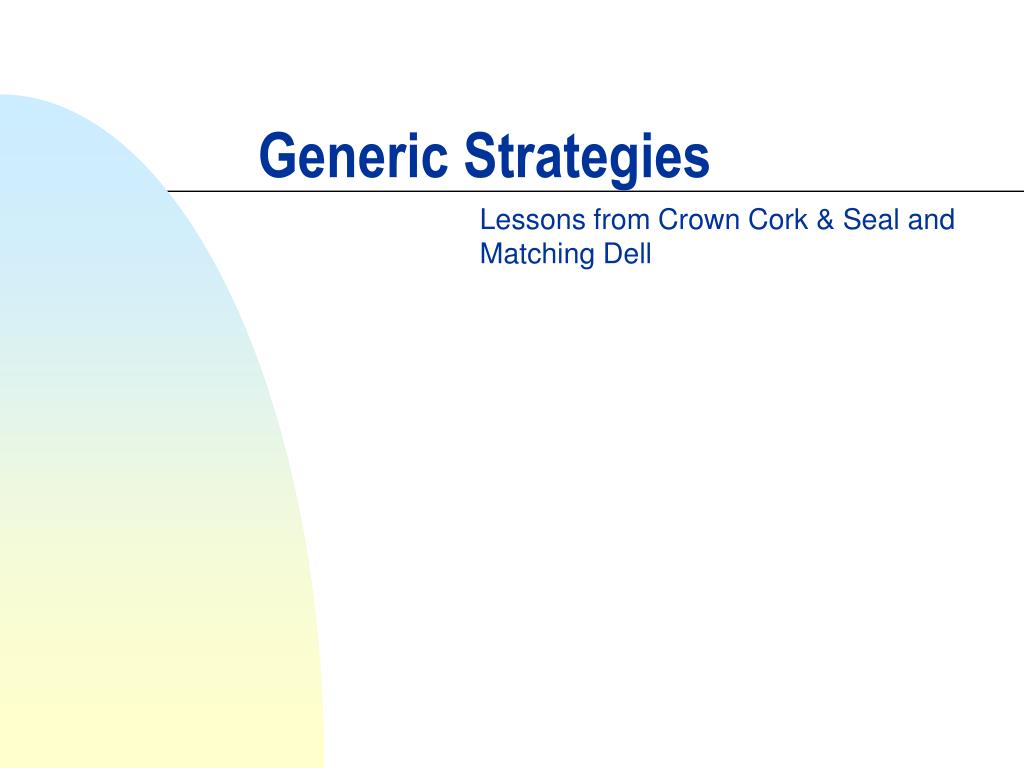 Generic Strategies

Lessons from Crown Cork & Seal and Matching Dell